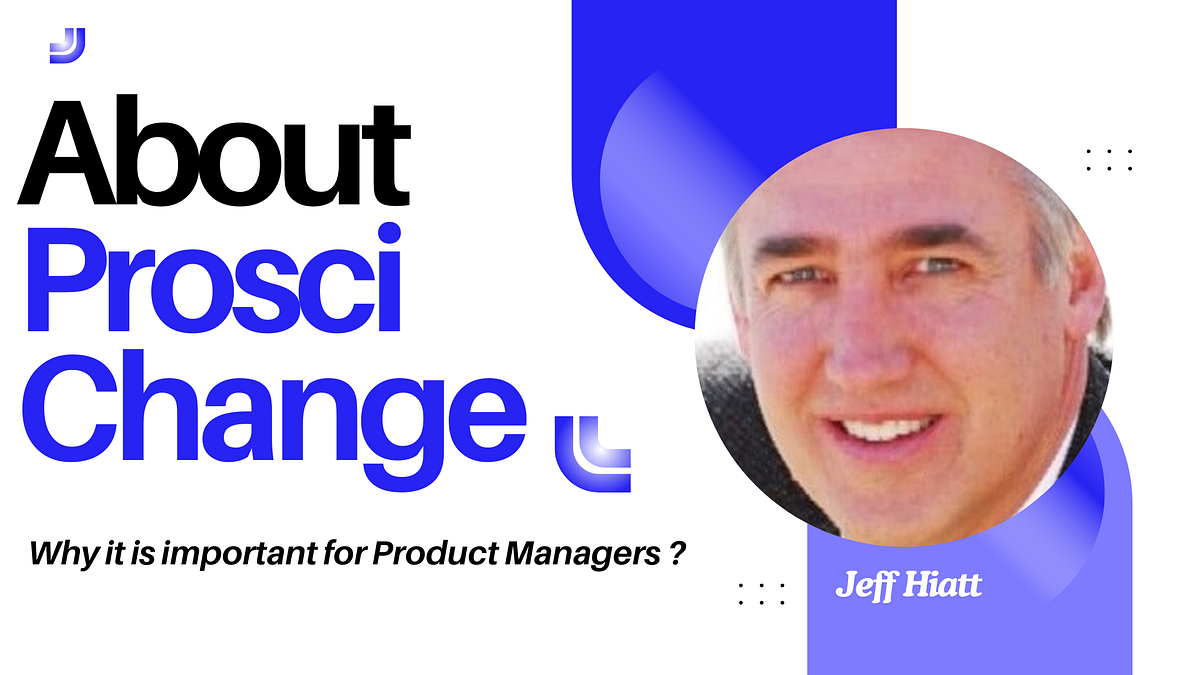 About
Prosci
Change

Why it is important for Product Managers ?

Jeff Hiatt